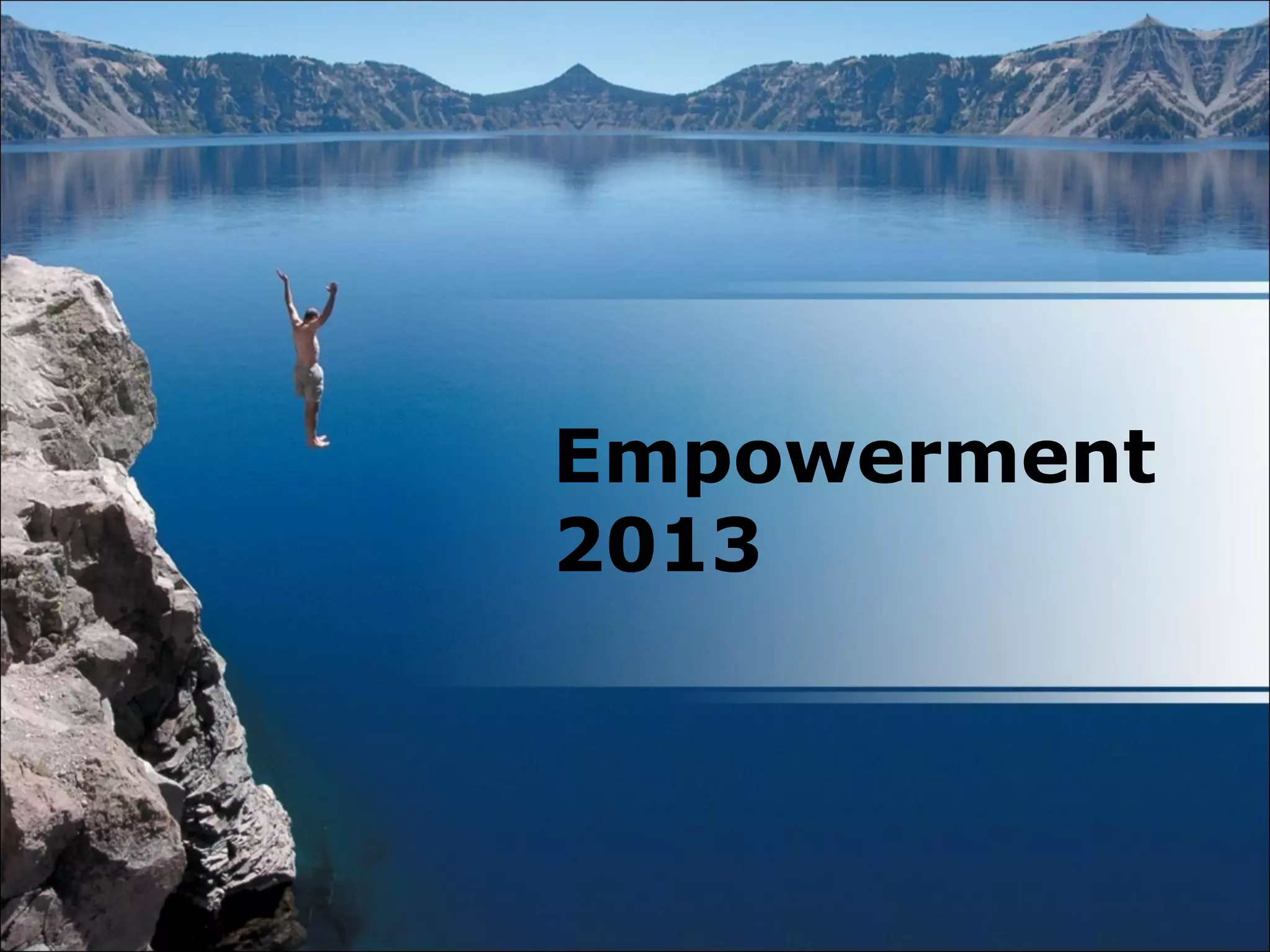 Empowerment 2013